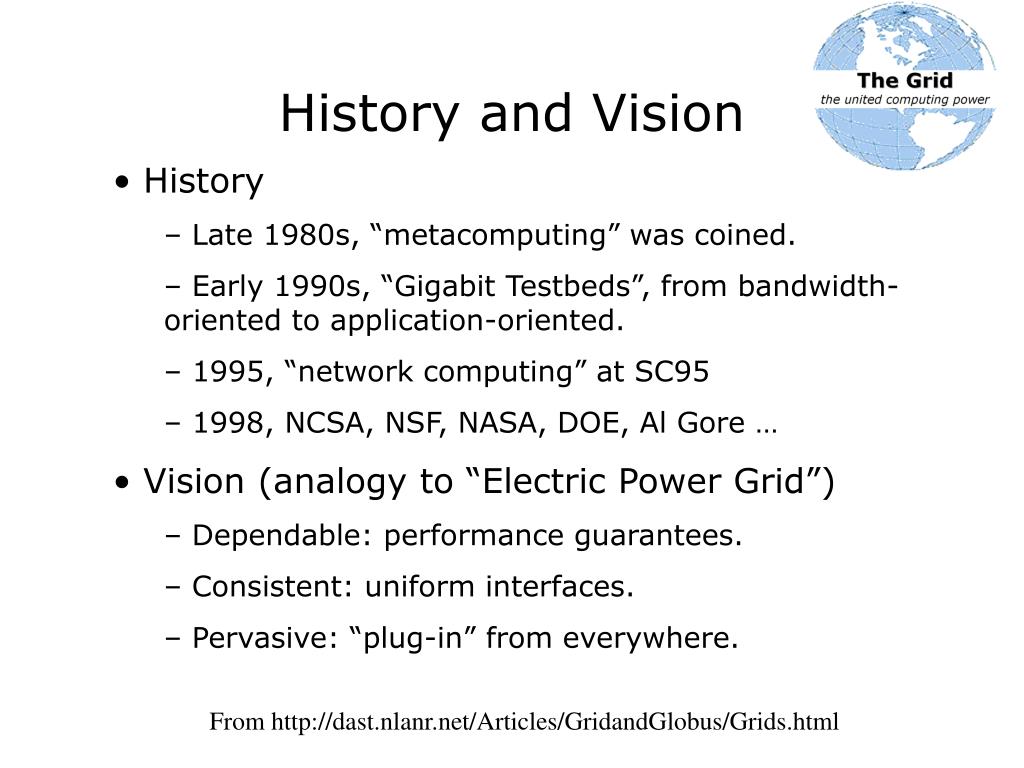 The Grid
the united computing power

History and Vision

• History
– Late 1980s, “metacomputing” was coined.
– Early 1990s, “Gigabit Testbeds”, from bandwidth-oriented to application-oriented.
– 1995, “network computing” at SC95
– 1998, NCSA, NSF, NASA, DOE, Al Gore …
• Vision (analogy to “Electric Power Grid”)
– Dependable: performance guarantees.
– Consistent: uniform interfaces.
– Pervasive: “plug-in” from everywhere.

From http://dast.nlanr.net/Articles/GridandGlobus/Grids.html